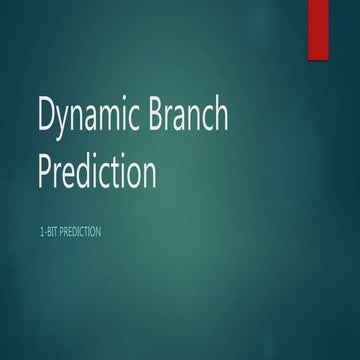 Dynamic Branch Prediction

1-BIT PREDICTION